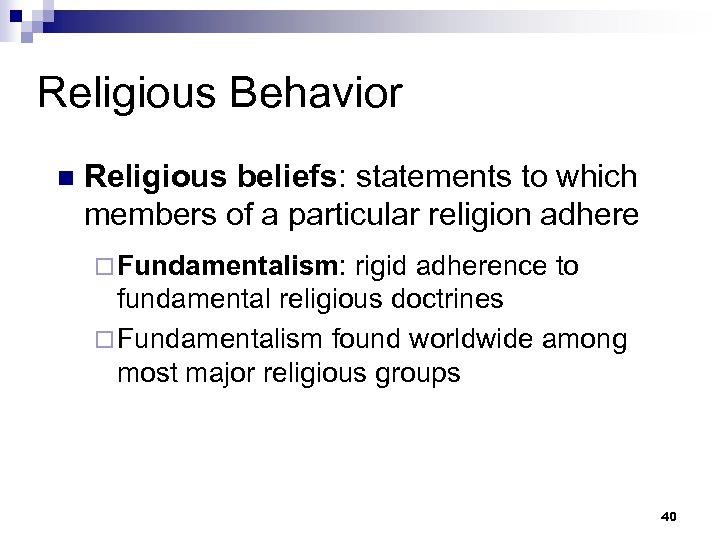 Religious Behavior

Religious beliefs: statements to which members of a particular religion adhere

Fundamentalism: rigid adherence to fundamental religious doctrines

Fundamentalism found worldwide among most major religious groups

40